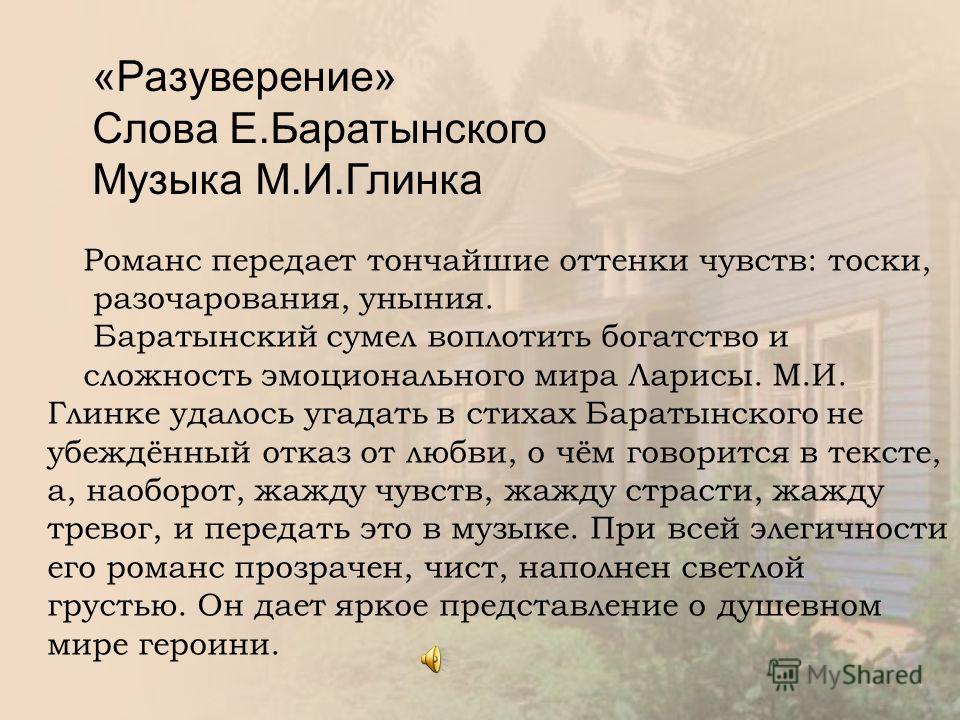 «Разуверение»
Слова Е.Баратынского
Музыка М.И.Глинка

Романс передает тончайшие оттенки чувств: тоски, разочарования, уныния.

Баратынский сумел воплотить богатство и сложность эмоционального мира Ларисы. М.И. Глинке удалось угадать в стихах Баратынского не убеждённый отказ от любви, о чём говорится в тексте, а, наоборот, жажду чувств, жажду страсти, жажду тревог, и передать это в музыке. При всей элегичности его романс прозрачен, чист, наполнен светлой грустью. Он дает яркое представление о душевном мире героини.

MyShared